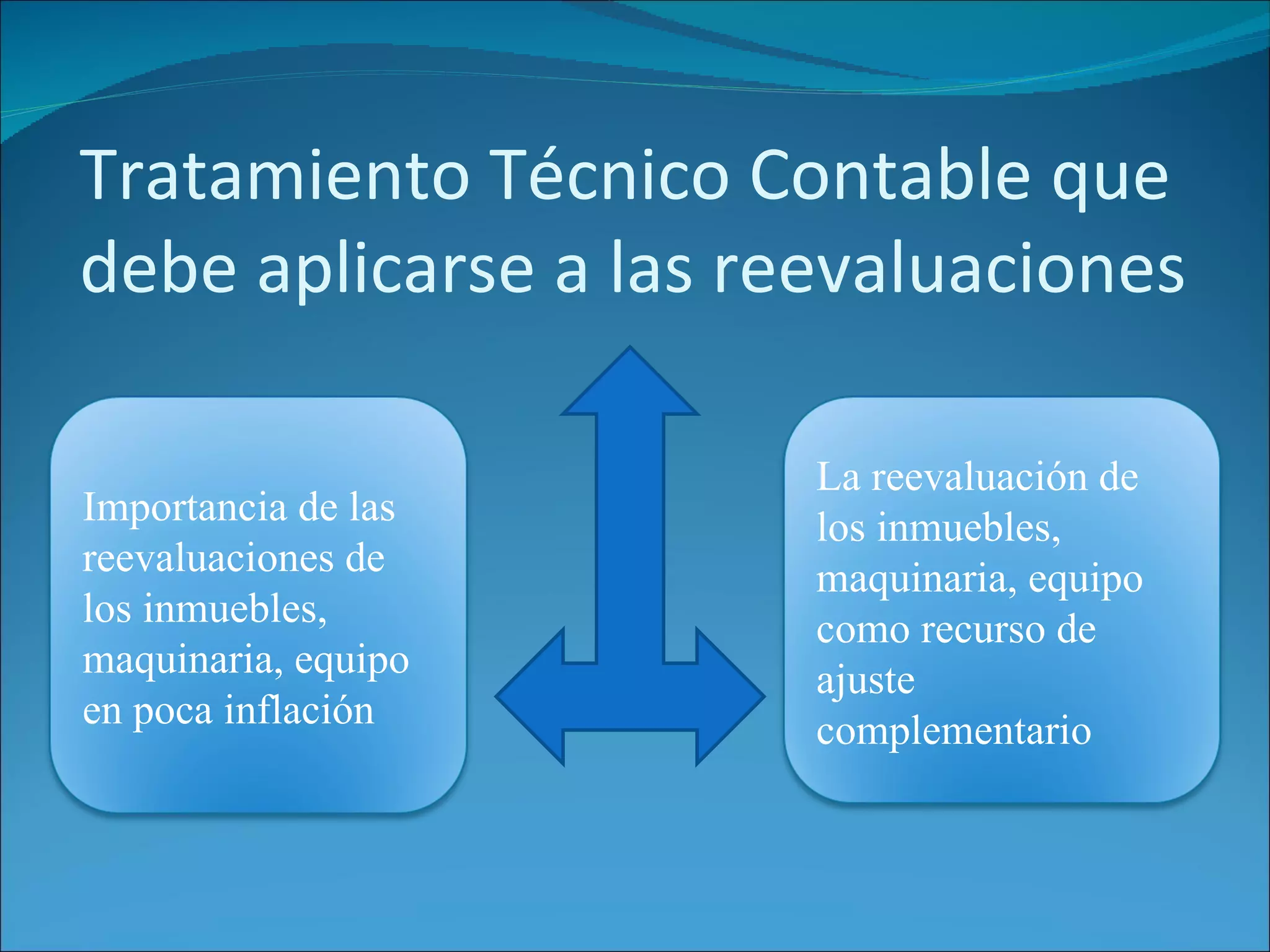 Tratamiento Técnico Contable que debe aplicarse a las reevaluaciones

Importancia de las reevaluaciones de los inmuebles, maquinaria, equipo en poca inflación

La reevaluación de los inmuebles, maquinaria, equipo como recurso de ajuste complementario